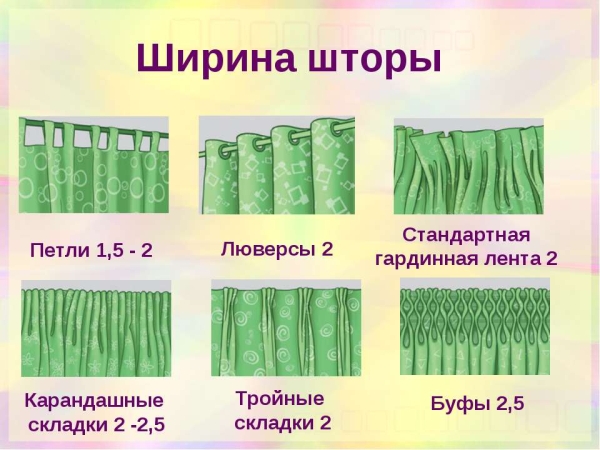 Ширина шторы

Петли 1,5 - 2

Люверсы 2

Стандартная гардинная лента 2

Карандашные складки 2 -2,5

Тройные складки 2

Буфы 2,5